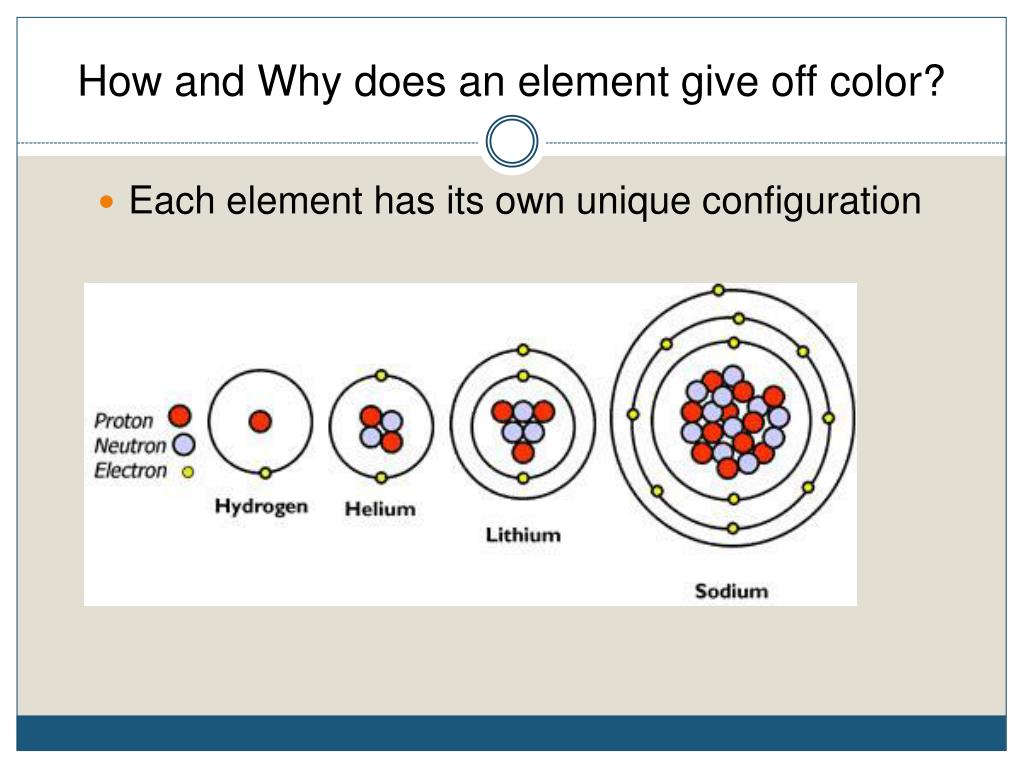 How and Why does an element give off color?

Each element has its own unique configuration

Proton
Neutron
Electron

Hydrogen
Helium
Lithium
Sodium